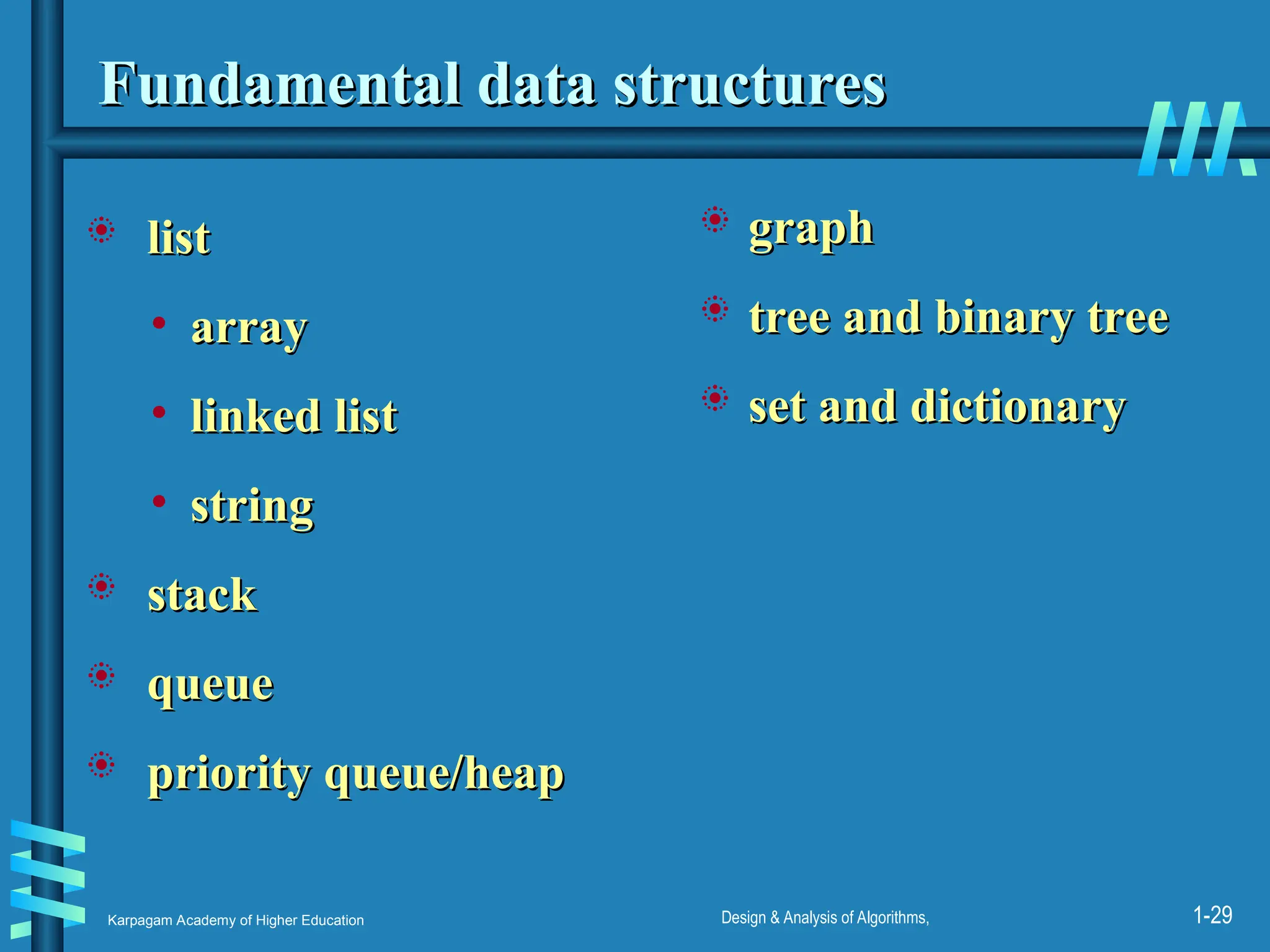 Fundamental data structures

- list
  - array
  - linked list
  - string
- stack
- queue
- priority queue/heap

- graph
- tree and binary tree
- set and dictionary

Karpagam Academy of Higher Education

Design & Analysis of Algorithms,

1-29